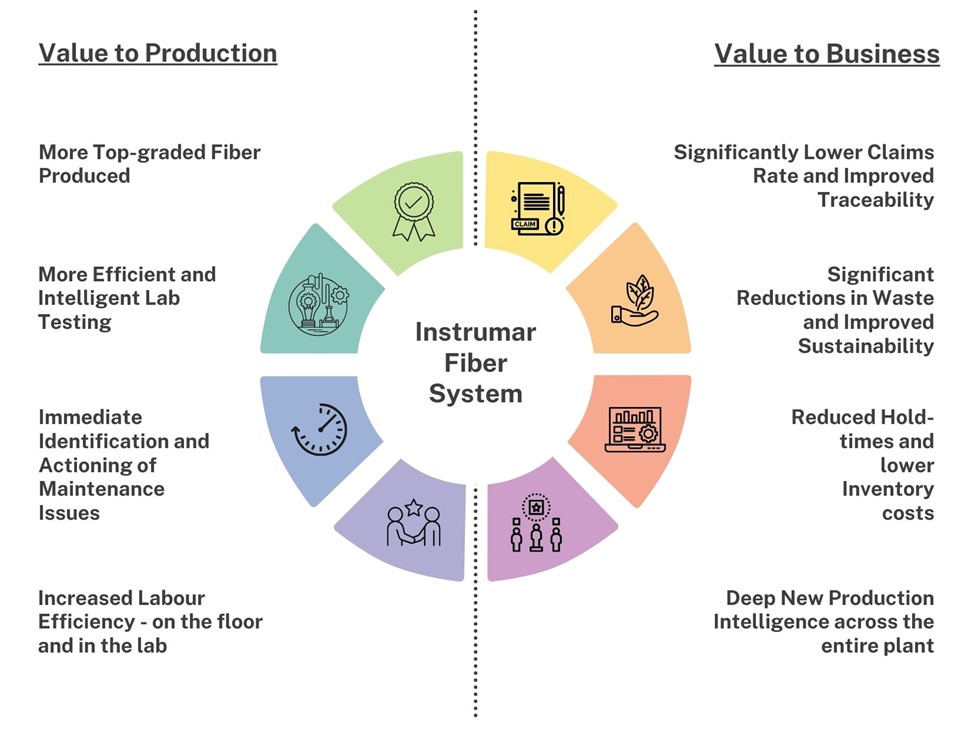 Value to Production

More Top-graded Fiber Produced

More Efficient and Intelligent Lab Testing

Immediate Identification and Actioning of Maintenance Issues

Increased Labour Efficiency - on the floor and in the lab

Instrumar Fiber System

CLAIM

Value to Business

Significantly Lower Claims Rate and Improved Traceability

Significant Reductions in Waste and Improved Sustainability

Reduced Hold-times and lower Inventory costs

Deep New Production Intelligence across the entire plant